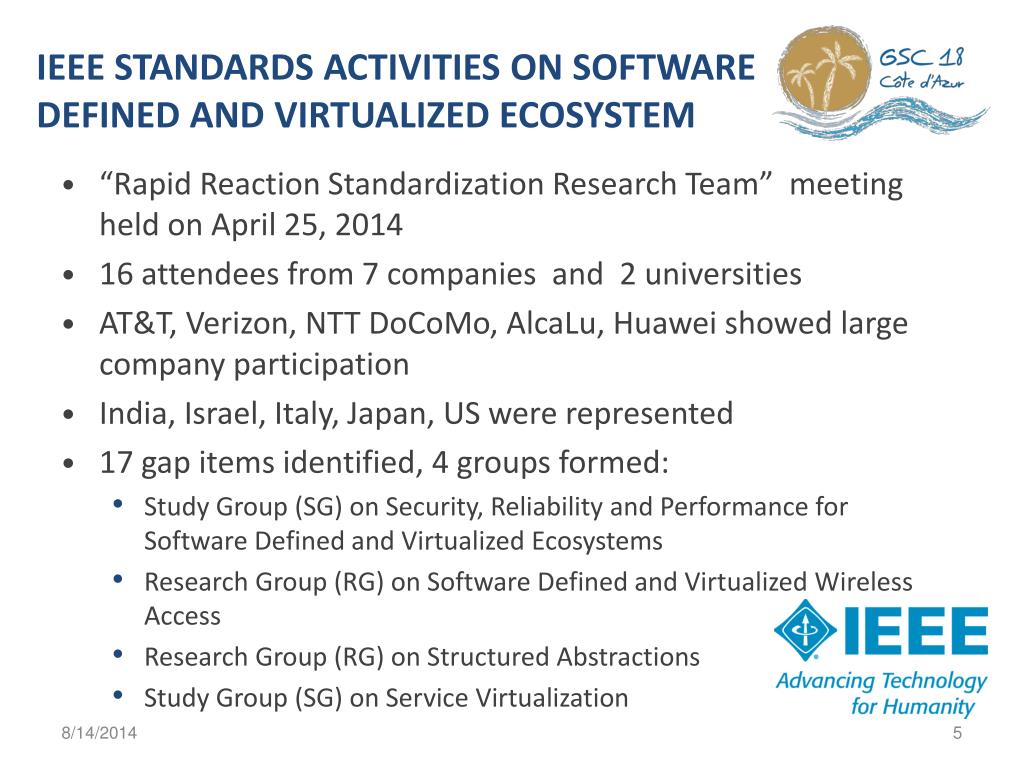 IEEE STANDARDS ACTIVITIES ON SOFTWARE DEFINED AND VIRTUALIZED ECOSYSTEM

GSC 18
Côte d'Azur

• "Rapid Reaction Standardization Research Team" meeting held on April 25, 2014
• 16 attendees from 7 companies and 2 universities
• AT&T, Verizon, NTT DoCoMo, AlcaLu, Huawei showed large company participation
• India, Israel, Italy, Japan, US were represented
• 17 gap items identified, 4 groups formed:
  • Study Group (SG) on Security, Reliability and Performance for Software Defined and Virtualized Ecosystems
  • Research Group (RG) on Software Defined and Virtualized Wireless Access
  • Research Group (RG) on Structured Abstractions
  • Study Group (SG) on Service Virtualization

IEEE
Advancing Technology for Humanity

8/14/2014

5